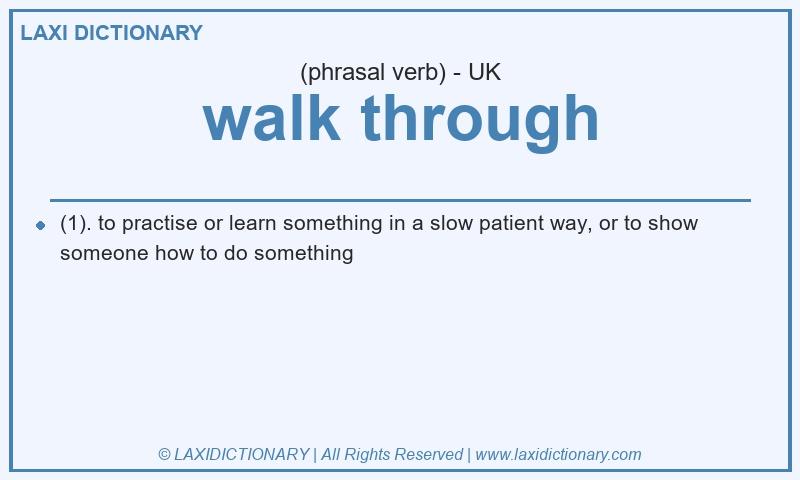 LAXI DICTIONARY

(phrasal verb) - UK

walk through

(1). to practise or learn something in a slow patient way, or to show someone how to do something

© LAXIDICTIONARY | All Rights Reserved | www.laxidictionary.com